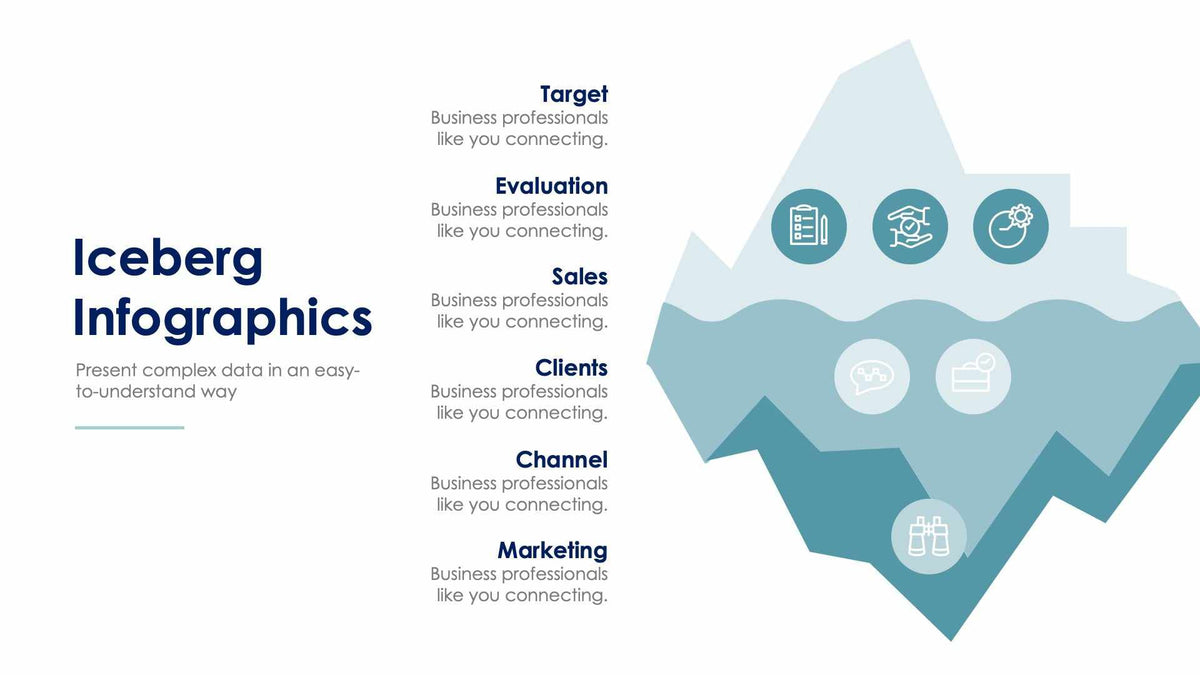 Iceberg Infographics

Present complex data in an easy-to-understand way

Target
Business professionals like you connecting.

Evaluation
Business professionals like you connecting.

Sales
Business professionals like you connecting.

Clients
Business professionals like you connecting.

Channel
Business professionals like you connecting.

Marketing
Business professionals like you connecting.